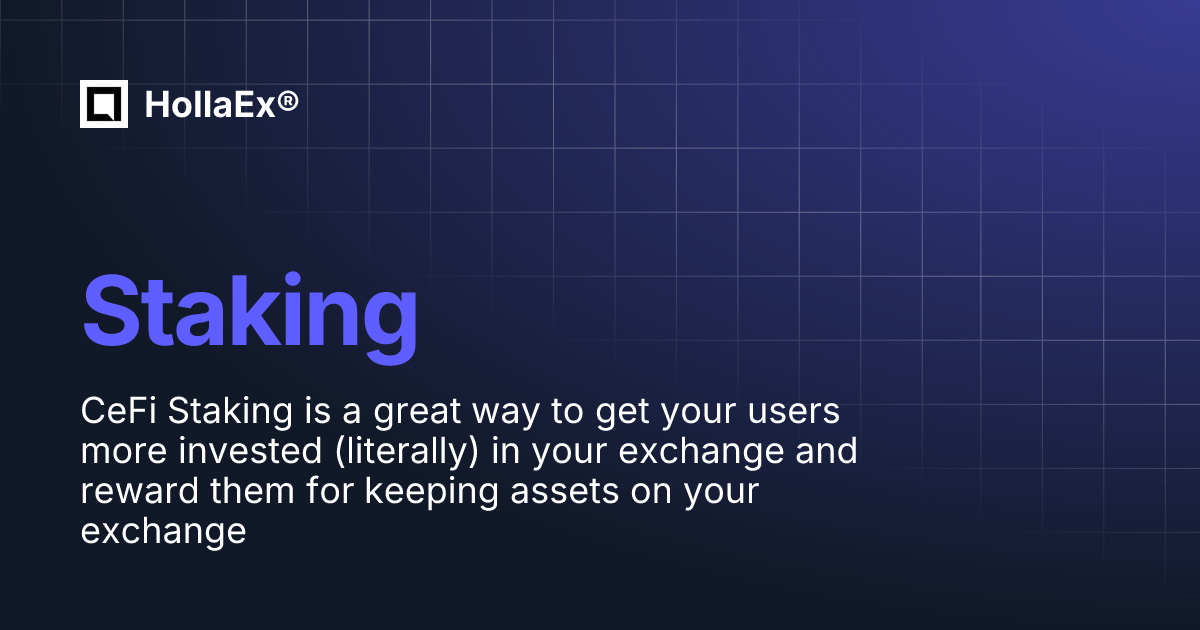 HollaEx®

Staking

CeFi Staking is a great way to get your users more invested (literally) in your exchange and reward them for keeping assets on your exchange